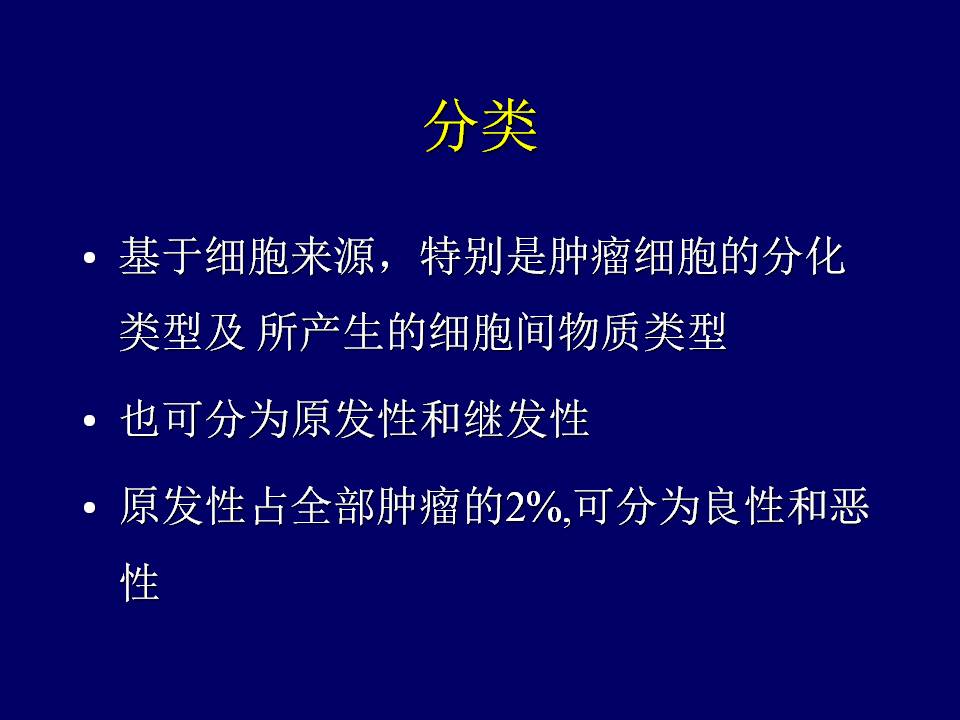 分类

• 基于细胞来源，特别是肿瘤细胞的分化类型及 所产生的细胞间物质类型

• 也可分为原发性和继发性

• 原发性占全部肿瘤的2%,可分为良性和恶性